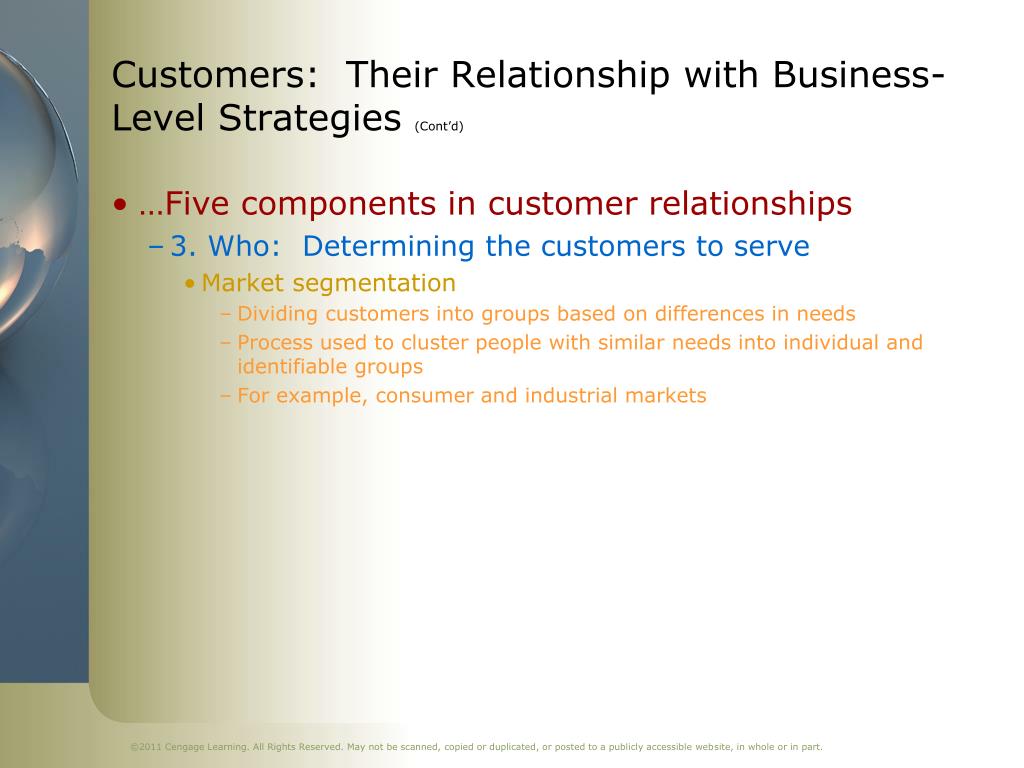 Customers: Their Relationship with Business-Level Strategies (Cont'd)

• …Five components in customer relationships
– 3. Who: Determining the customers to serve
• Market segmentation
– Dividing customers into groups based on differences in needs
– Process used to cluster people with similar needs into individual and identifiable groups
– For example, consumer and industrial markets

©2011 Cengage Learning. All Rights Reserved. May not be scanned, copied or duplicated, or posted to a publicly accessible website, in whole or in part.